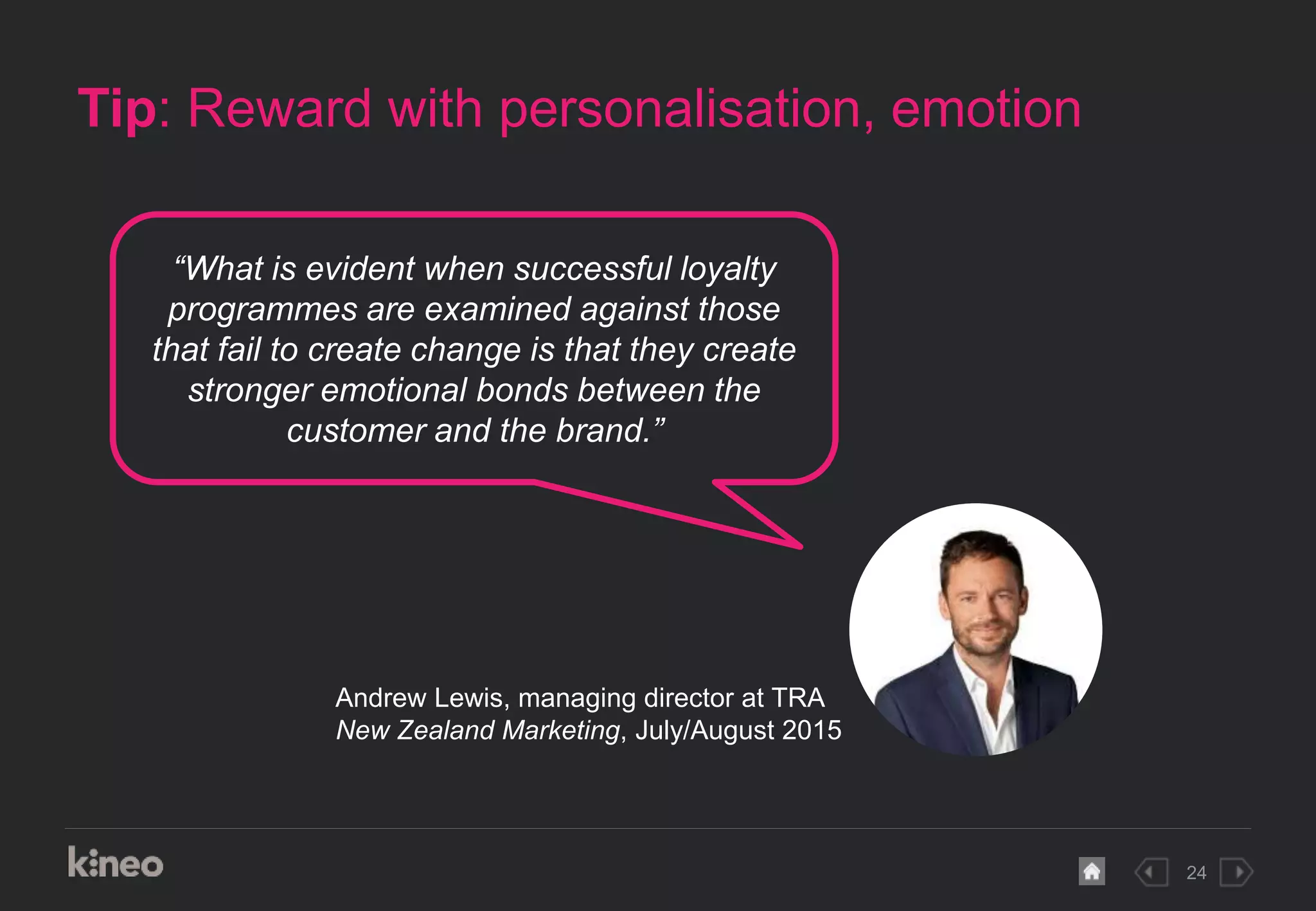 Tip: Reward with personalisation, emotion

“What is evident when successful loyalty programmes are examined against those that fail to create change is that they create stronger emotional bonds between the customer and the brand.”

Andrew Lewis, managing director at TRA
New Zealand Marketing, July/August 2015

kineo

24